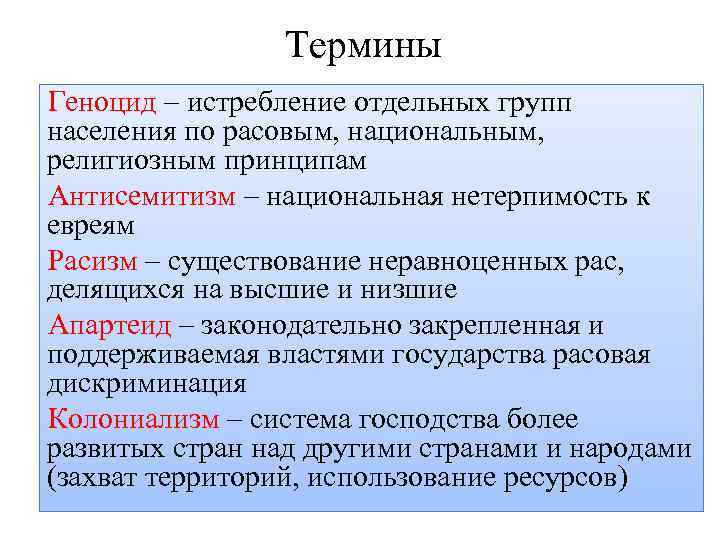 Термины

Геноцид – истребление отдельных групп населения по расовым, национальным, религиозным принципам

Антисемитизм – национальная нетерпимость к евреям

Расизм – существование неравноценных рас, делящихся на высшие и низшие

Апартеид – законодательно закрепленная и поддерживаемая властями государства расовая дискриминация

Колониализм – система господства более развитых стран над другими странами и народами (захват территорий, использование ресурсов)